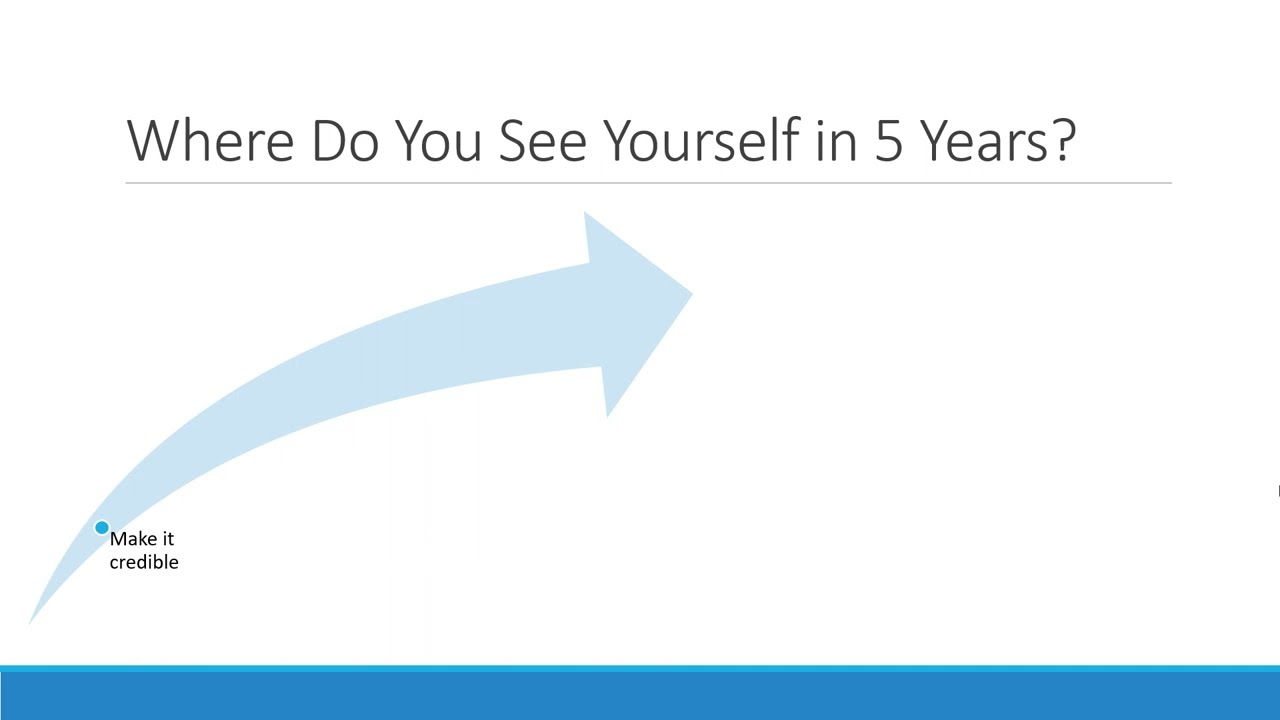 Where Do You See Yourself in 5 Years?

Make it credible